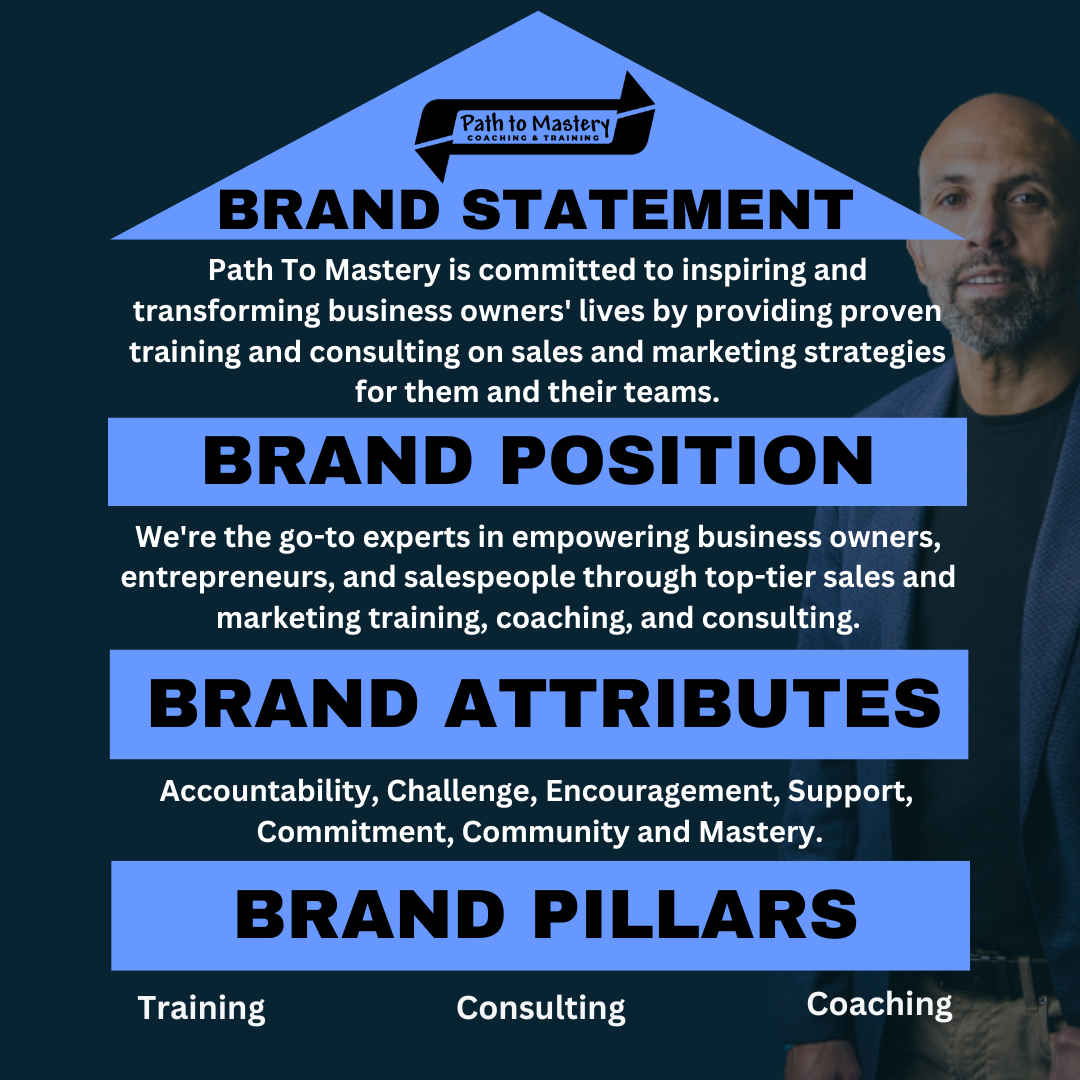 Path to Mastery
COACHING & TRAINING

BRAND STATEMENT

Path To Mastery is committed to inspiring and transforming business owners' lives by providing proven training and consulting on sales and marketing strategies for them and their teams.

BRAND POSITION

We're the go-to experts in empowering business owners, entrepreneurs, and salespeople through top-tier sales and marketing training, coaching, and consulting.

BRAND ATTRIBUTES

Accountability, Challenge, Encouragement, Support, Commitment, Community and Mastery.

BRAND PILLARS

Training

Consulting

Coaching